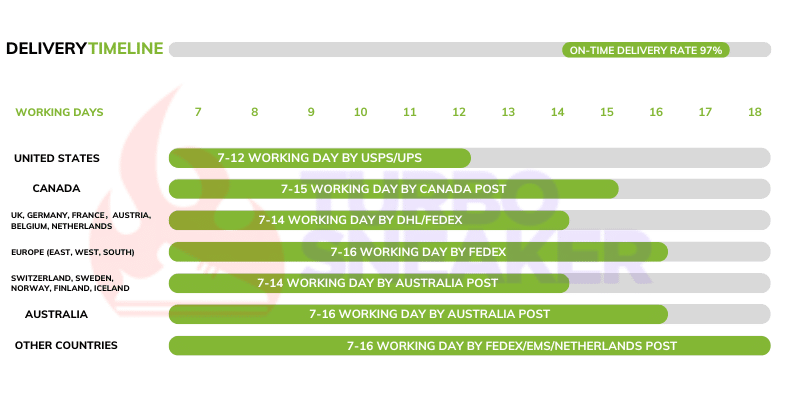 DELIVERY TIMELINE

ON-TIME DELIVERY RATE 97%

WORKING DAYS 7 8 9 10 11 12 13 14 15 16 17 18

UNITED STATES
7-12 WORKING DAY BY USPS/UPS

CANADA
7-15 WORKING DAY BY CANADA POST

UK, GERMANY, FRANCE, AUSTRIA, BELGIUM, NETHERLANDS
7-14 WORKING DAY BY DHL/FEDEX

EUROPE (EAST, WEST, SOUTH)
7-16 WORKING DAY BY FEDEX

SWITZERLAND, SWEDEN, NORWAY, FINLAND, ICELAND
7-14 WORKING DAY BY AUSTRALIA POST

AUSTRALIA
7-16 WORKING DAY BY AUSTRALIA POST

OTHER COUNTRIES
7-16 WORKING DAY BY FEDEX/EMS/NETHERLANDS POST

TURBO SNEAKER